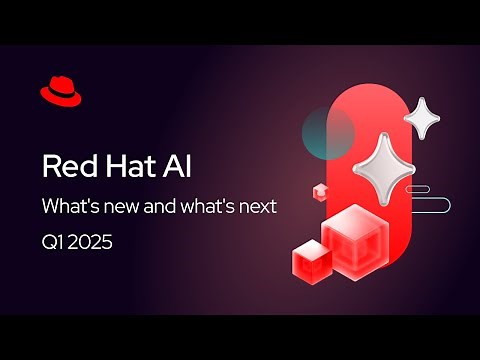 Red Hat AI

What's new and what's next

Q1 2025